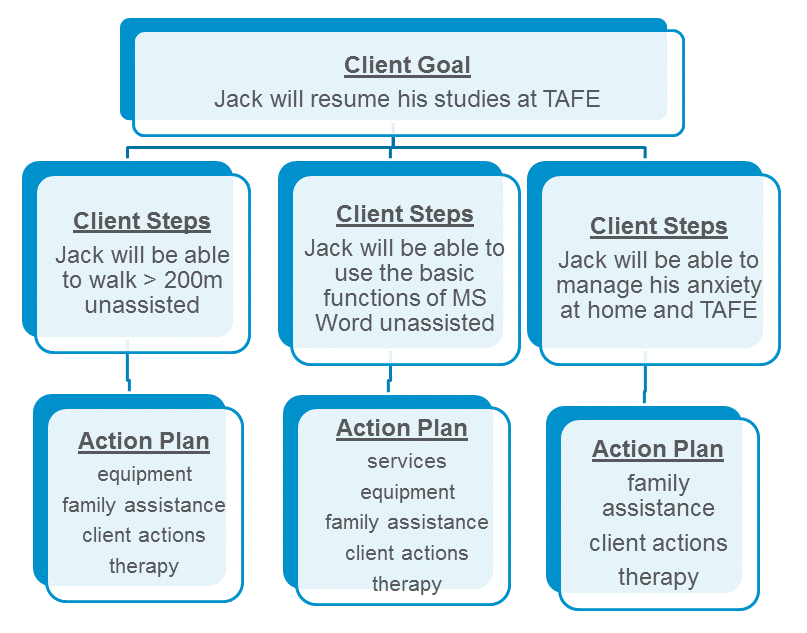 Client Goal
Jack will resume his studies at TAFE

Client Steps
Jack will be able to walk > 200m unassisted

Client Steps
Jack will be able to use the basic functions of MS Word unassisted

Client Steps
Jack will be able to manage his anxiety at home and TAFE

Action Plan
equipment
family assistance
client actions
therapy

Action Plan
services
equipment
family assistance
client actions
therapy

Action Plan
family assistance
client actions
therapy